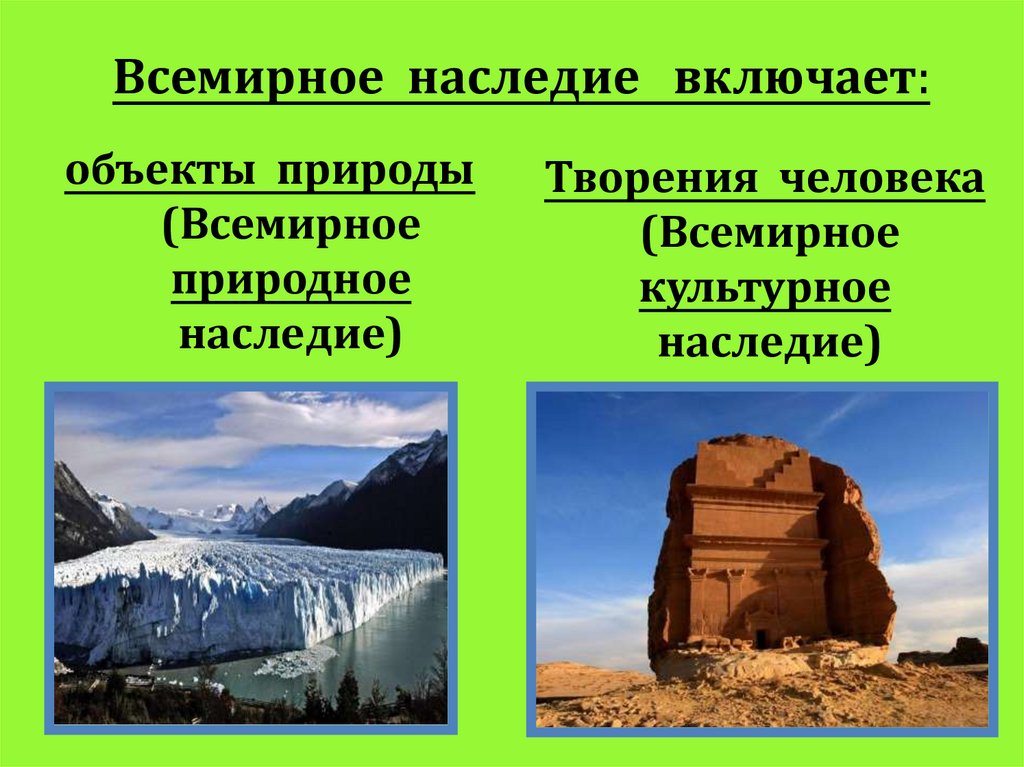 Всемирное наследие включает:

объекты природы (Всемирное природное наследие)

Творения человека (Всемирное культурное наследие)